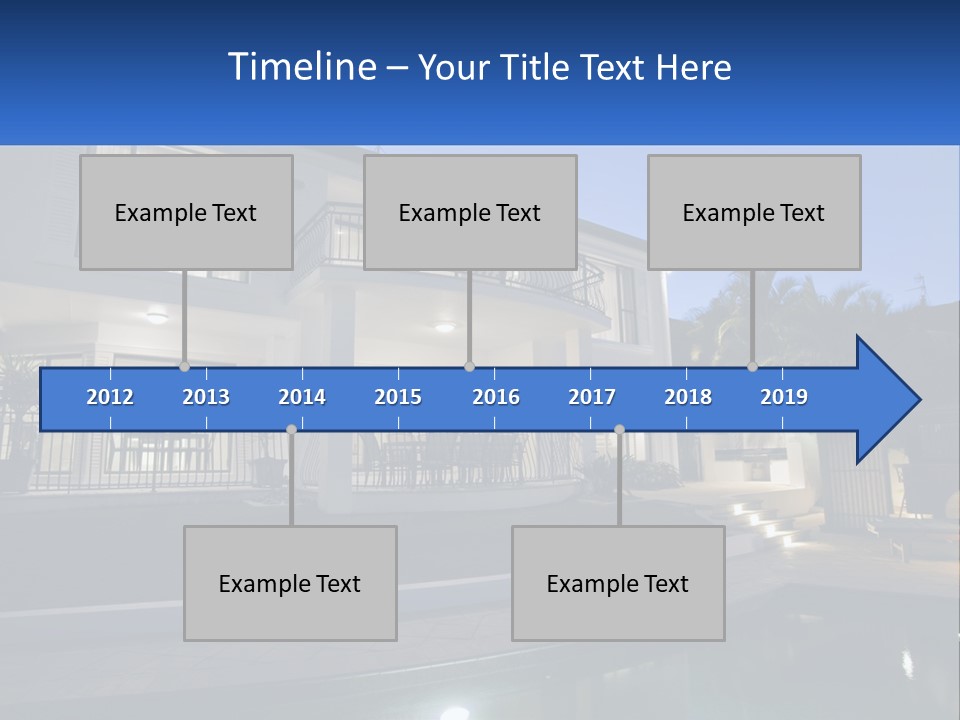 Timeline – Your Title Text Here

Example Text

Example Text

Example Text

2012 2013 2014 2015 2016 2017 2018 2019

Example Text

Example Text